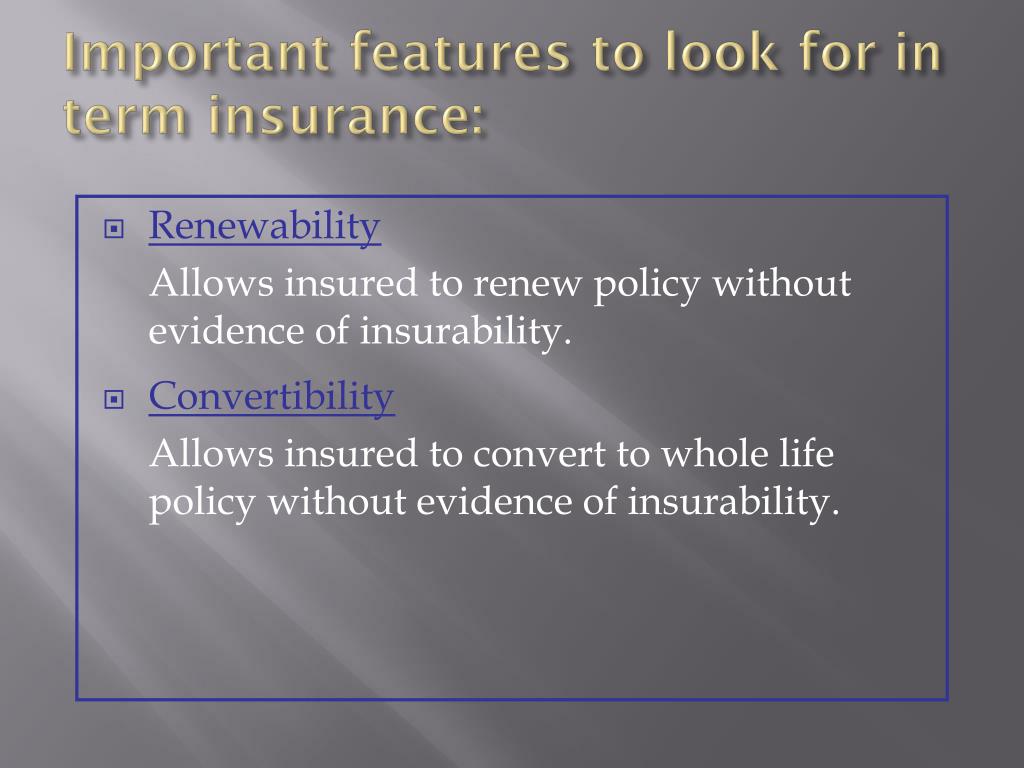 Important features to look for in term insurance:

Renewability

Allows insured to renew policy without evidence of insurability.

Convertibility

Allows insured to convert to whole life policy without evidence of insurability.